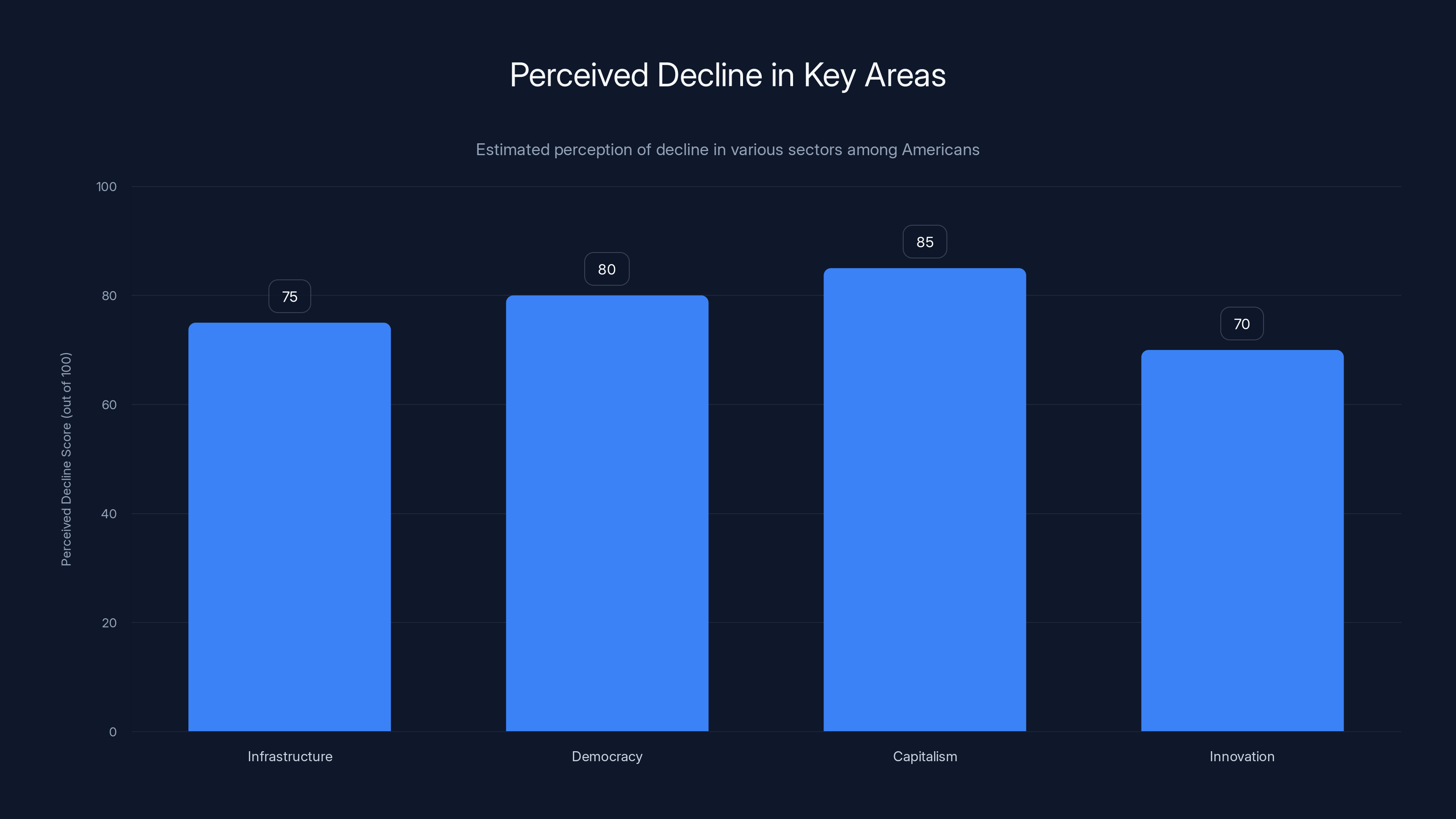 Perceived Decline in Key Areas

Estimated perception of decline in various sectors among Americans

Perceived Decline Score (out of 100)

100
80
60
40
20
0

75
80
85
70

Infrastructure
Democracy
Capitalism
Innovation